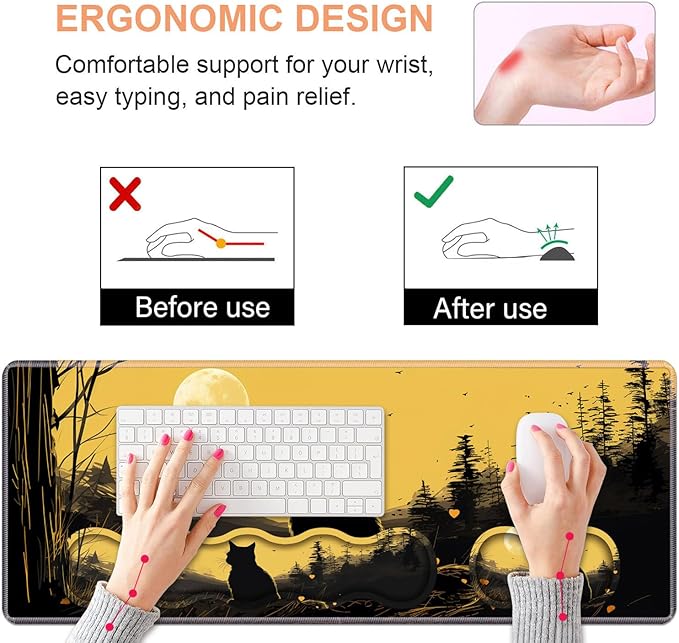 ERGONOMIC DESIGN

Comfortable support for your wrist, easy typing, and pain relief.

Before use

After use